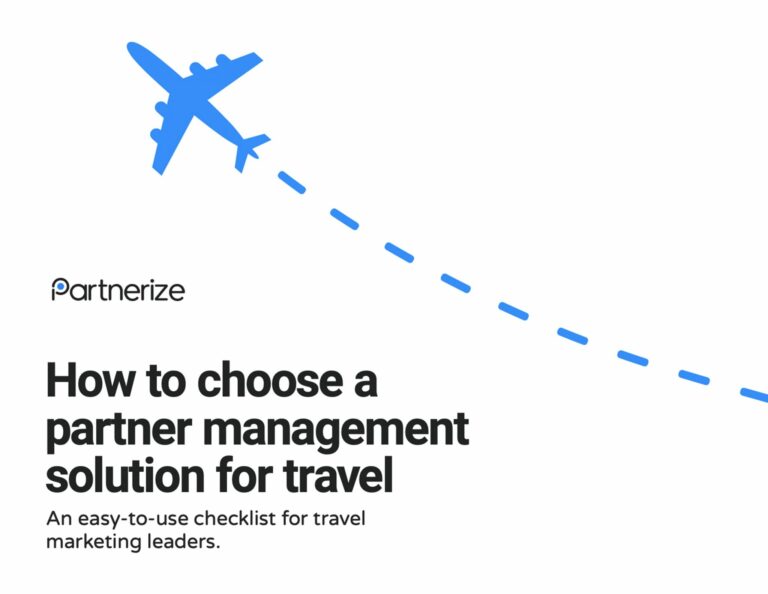 Partnerize

How to choose a partner management solution for travel

An easy-to-use checklist for travel marketing leaders.